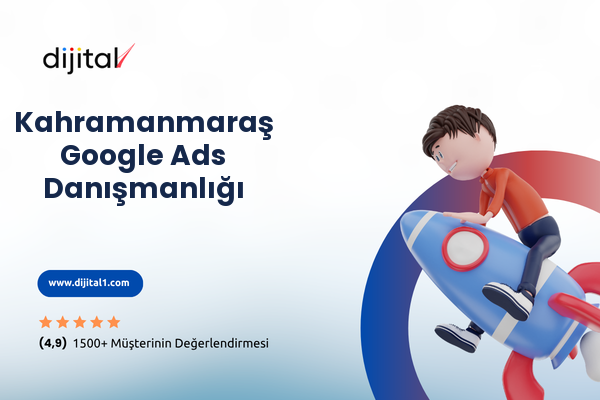 dijital

Kahramanmaraş Google Ads Danışmanlığı

www.dijital1.com

(4,9) 1500+ Müşterinin Değerlendirmesi